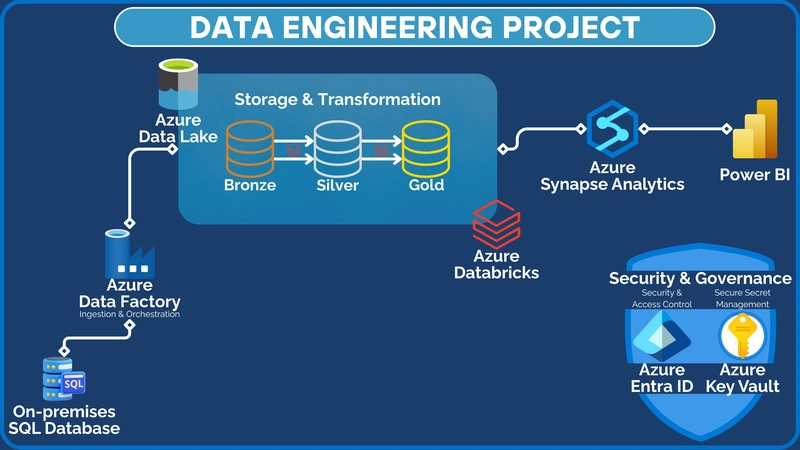 DATA ENGINEERING PROJECT

Azure Data Lake

Storage & Transformation

Bronze

Silver

Gold

Azure Synapse Analytics

Power BI

Azure Databricks

Azure Data Factory
Ingestion & Orchestration

SQL

On-premises SQL Database

Security & Governance

Security & Access Control

Secure Secret Management

Azure Entra ID

Azure Key Vault